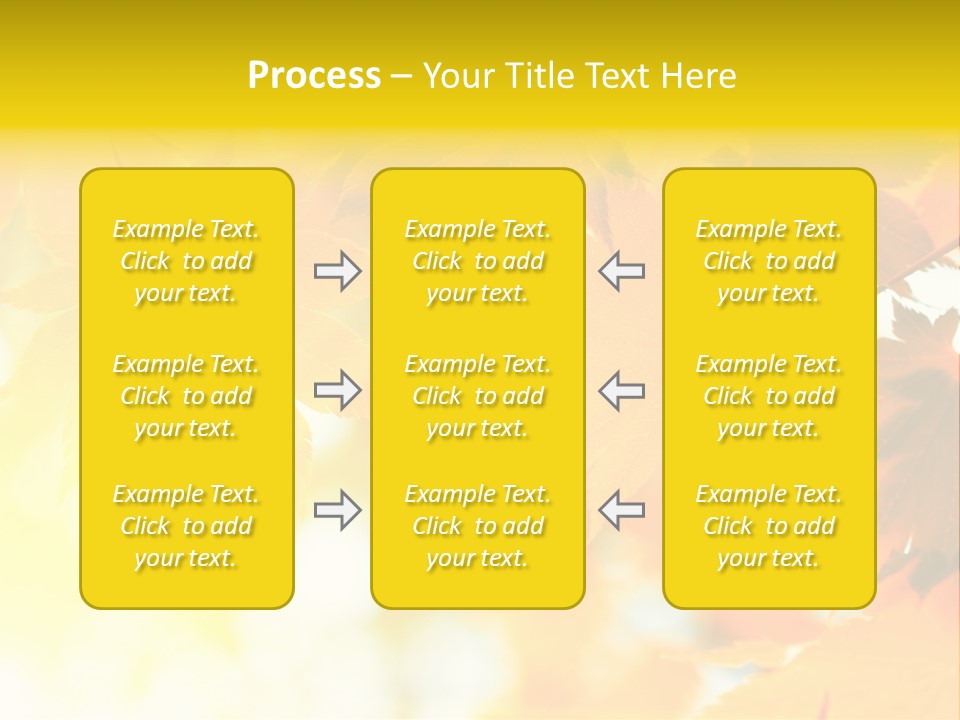 Process – Your Title Text Here

Example Text. Click to add your text.

Example Text. Click to add your text.

Example Text. Click to add your text.

Example Text. Click to add your text.

Example Text. Click to add your text.

Example Text. Click to add your text.

Example Text. Click to add your text.

Example Text. Click to add your text.

Example Text. Click to add your text.